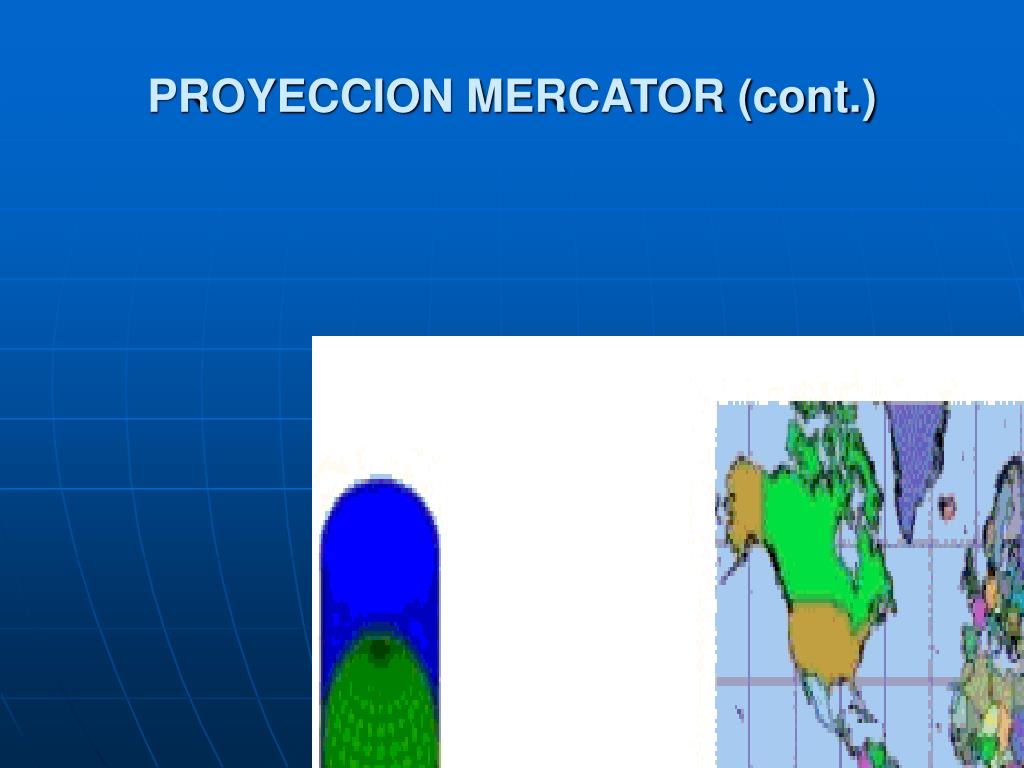 PROYECCION MERCATOR (cont.)